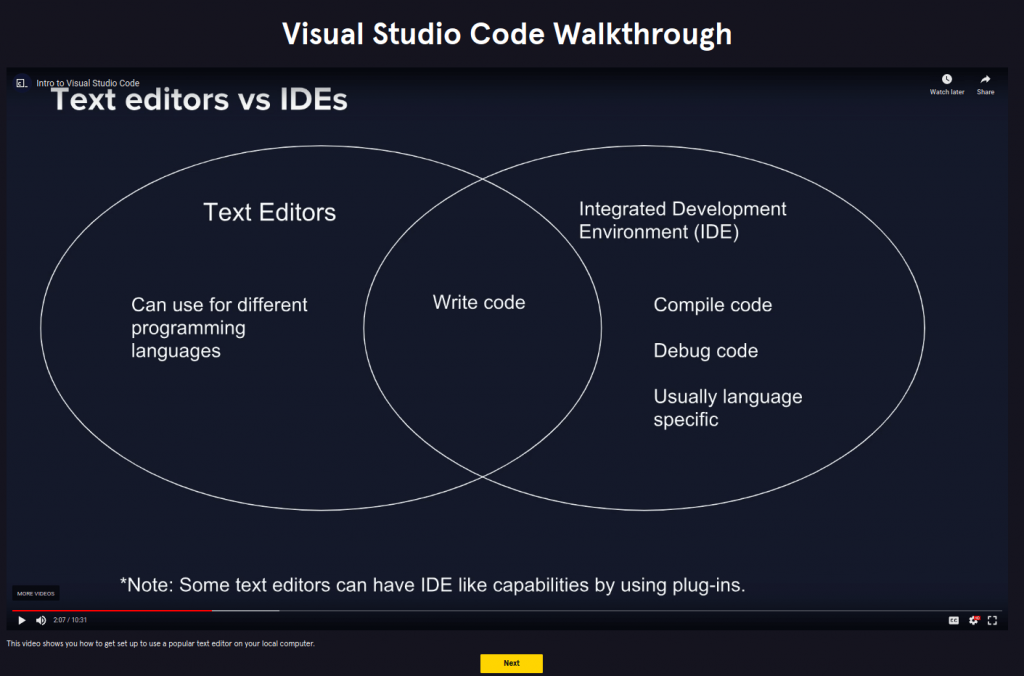 Visual Studio Code Walkthrough

Intro to Visual Studio Code

Watch later

Share

Text editors vs IDEs

Text Editors

Can use for different programming languages

Write code

Integrated Development Environment (IDE)

Compile code

Debug code

Usually language specific

*Note: Some text editors can have IDE like capabilities by using plug-ins.

MORE VIDEOS

2:07 / 10:31

This video shows you how to get set up to use a popular text editor on your local computer.

Next